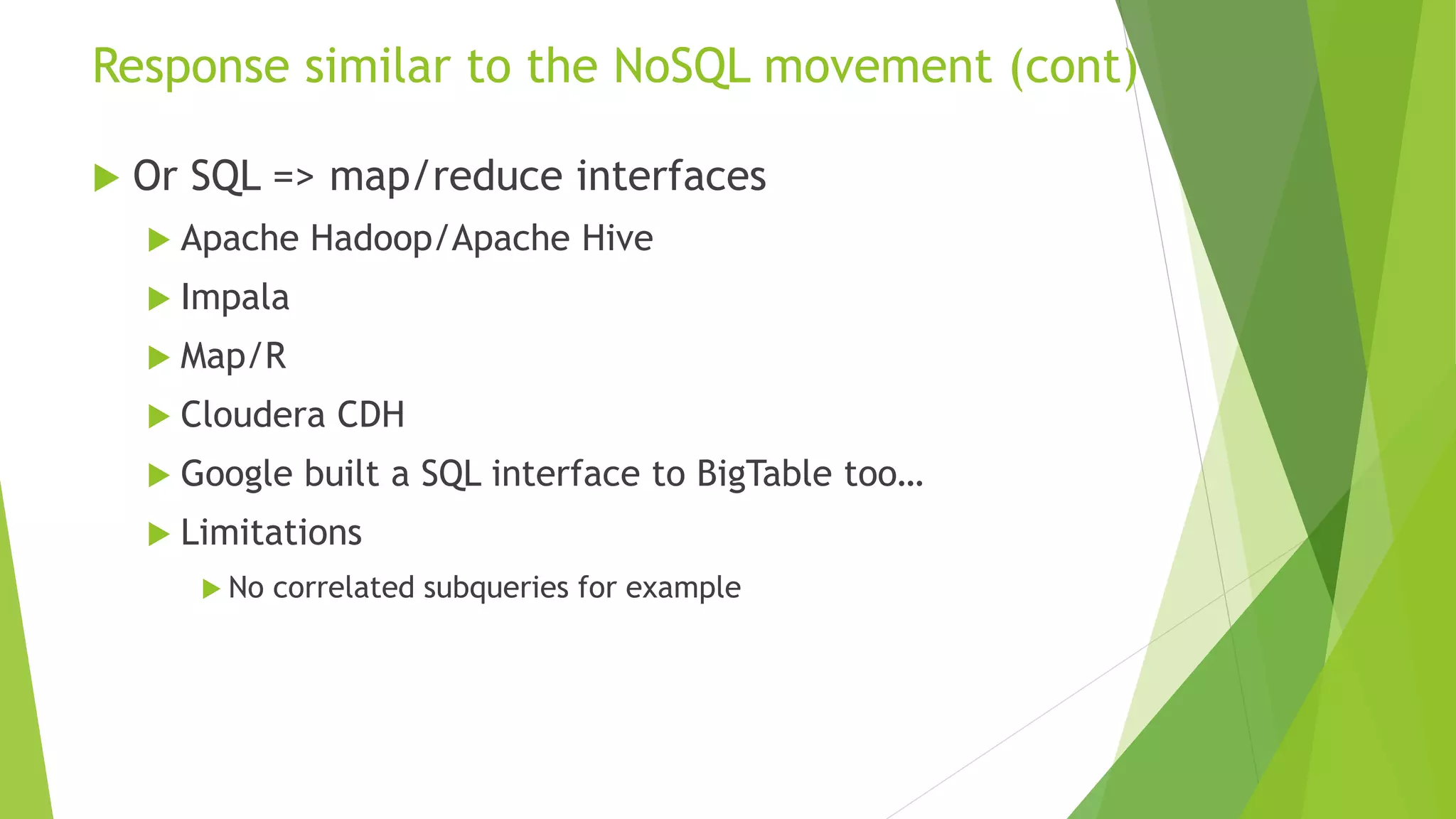 Response similar to the NoSQL movement (cont)

Or SQL => map/reduce interfaces

Apache Hadoop/Apache Hive

Impala

Map/R

Cloudera CDH

Google built a SQL interface to BigTable too…

Limitations

No correlated subqueries for example